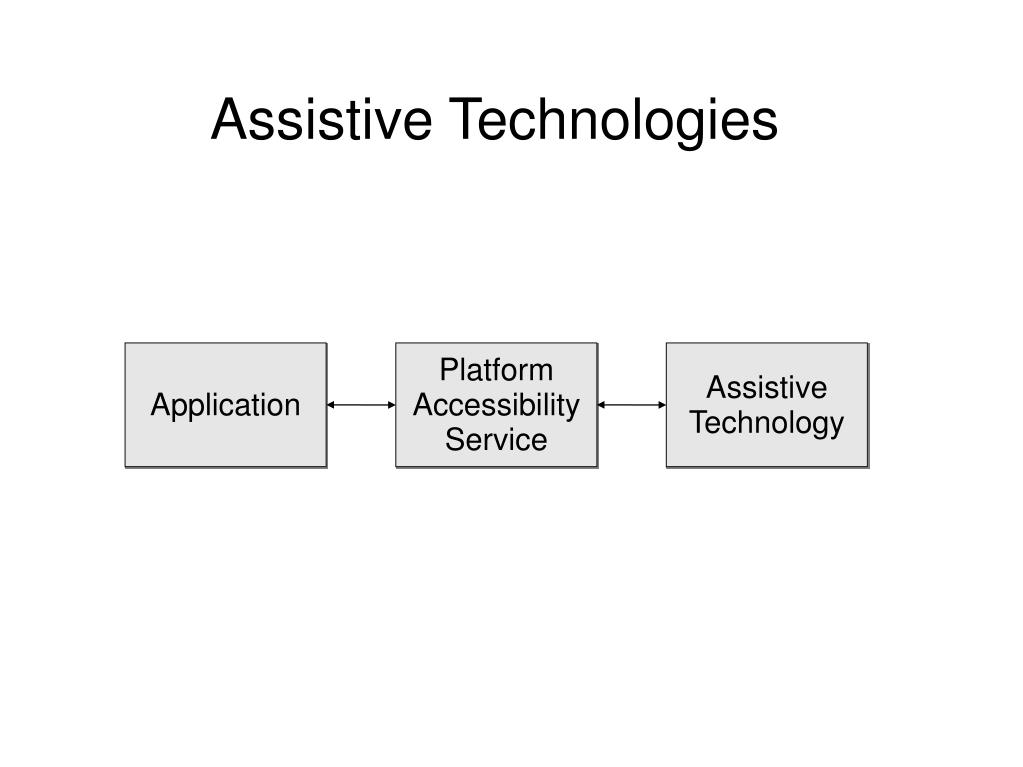 Assistive Technologies

Application

Platform Accessibility Service

Assistive Technology